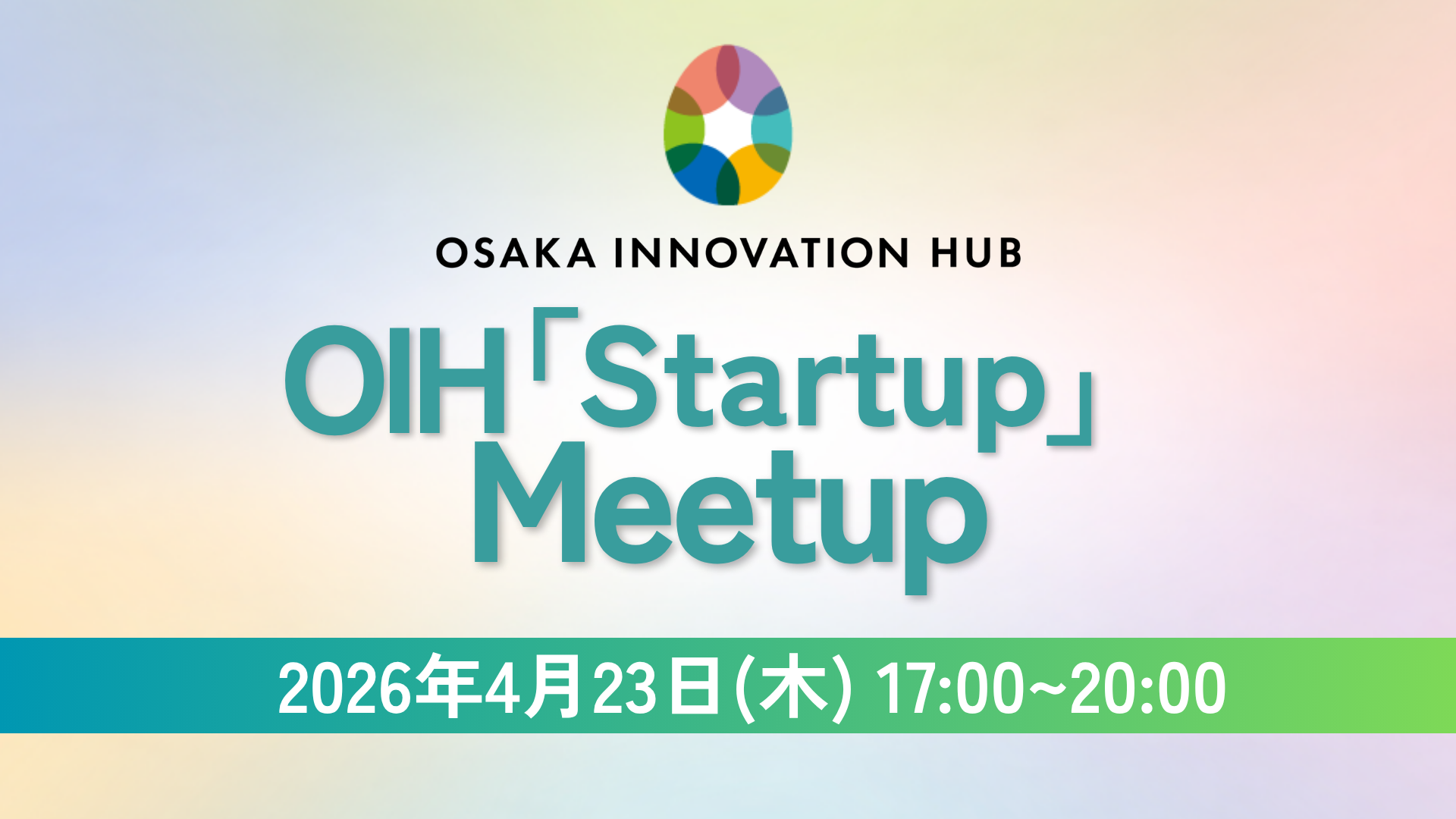 OSAKA INNOVATION HUB

OIH「Startup」Meetup

2026年4月23日(木) 17:00~20:00